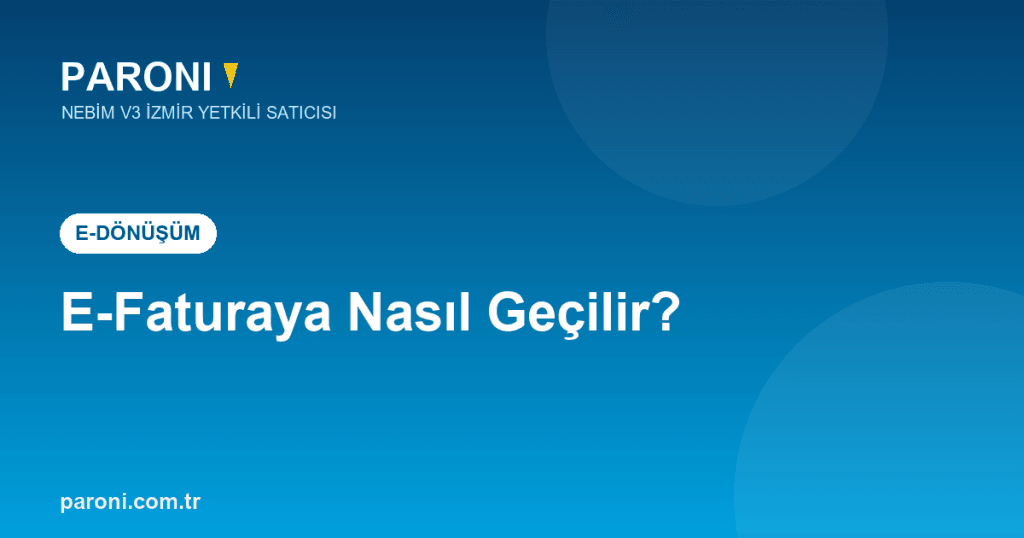 PARONI

NEBİM V3 İZMİR YETKİLİ SATICISI

E-DÖNÜŞÜM

E-Faturaya Nasıl Geçilir?

paroni.com.tr